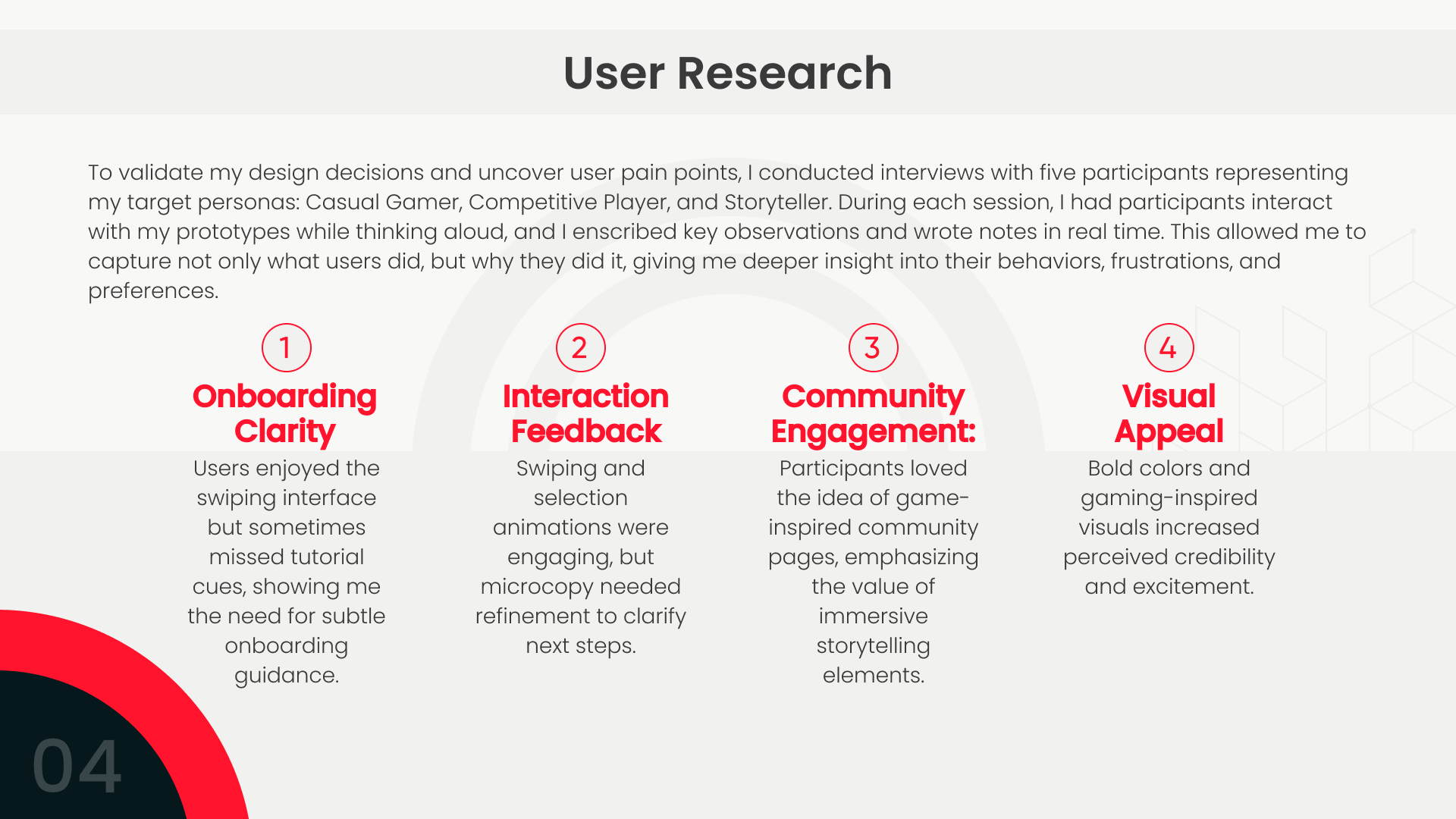 User Research

To validate my design decisions and uncover user pain points, I conducted interviews with five participants representing my target personas: Casual Gamer, Competitive Player, and Storyteller. During each session, I had participants interact with my prototypes while thinking aloud, and I enscribed key observations and wrote notes in real time. This allowed me to capture not only what users did, but why they did it, giving me deeper insight into their behaviors, frustrations, and preferences.

1
Onboarding Clarity
Users enjoyed the swiping interface but sometimes missed tutorial cues, showing me the need for subtle onboarding guidance.

2
Interaction Feedback
Swiping and selection animations were engaging, but microcopy needed refinement to clarify next steps.

3
Community Engagement:
Participants loved the idea of game-inspired community pages, emphasizing the value of immersive storytelling elements.

4
Visual Appeal
Bold colors and gaming-inspired visuals increased perceived credibility and excitement.

04